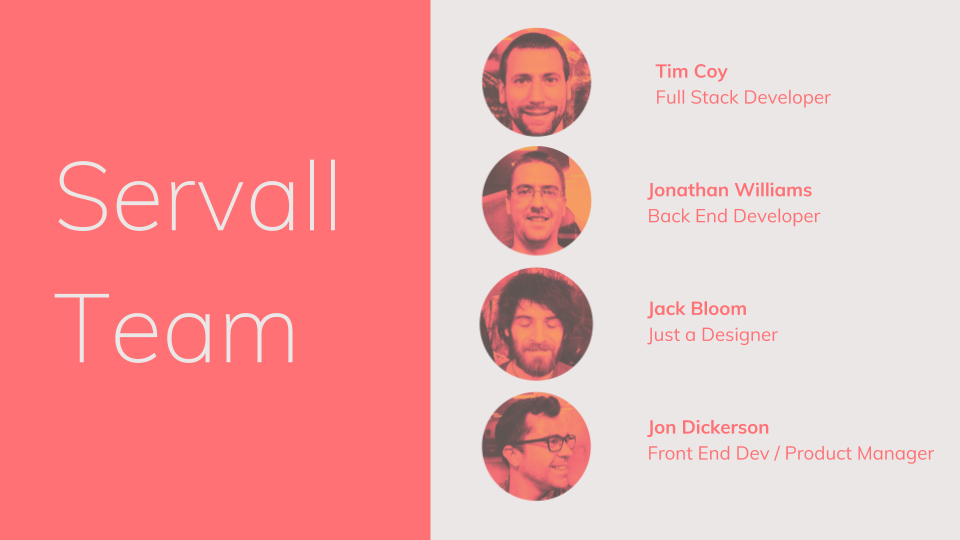 Servall Team

Tim Coy
Full Stack Developer

Jonathan Williams
Back End Developer

Jack Bloom
Just a Designer

Jon Dickerson
Front End Dev / Product Manager